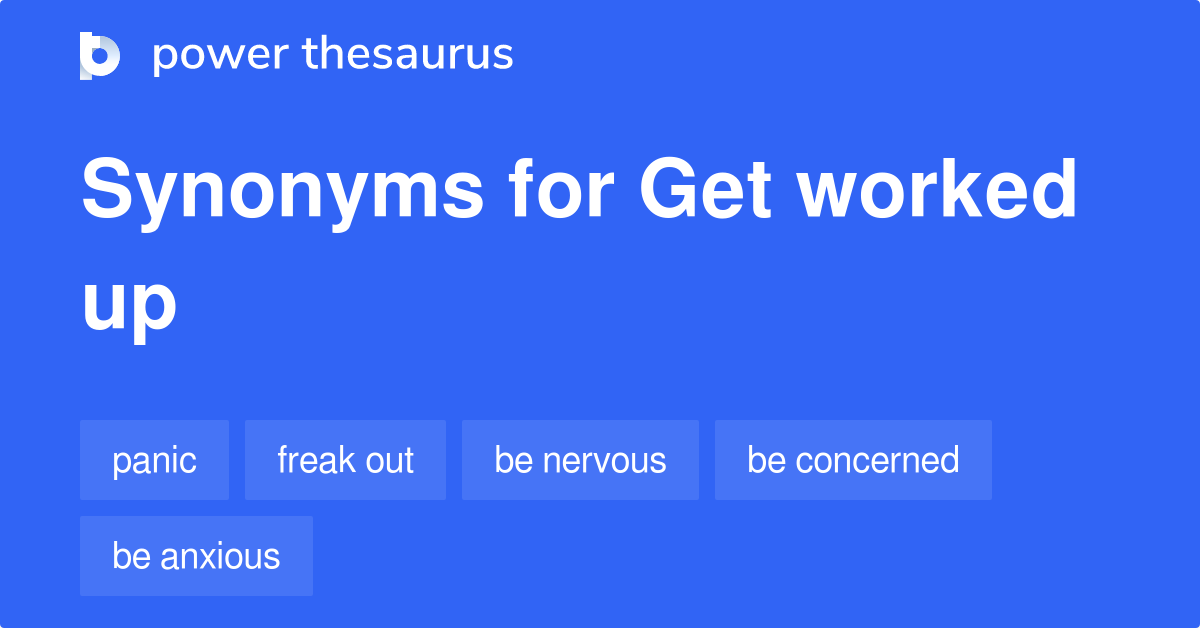 power thesaurus

Synonyms for Get worked up

panic
freak out
be nervous
be concerned
be anxious